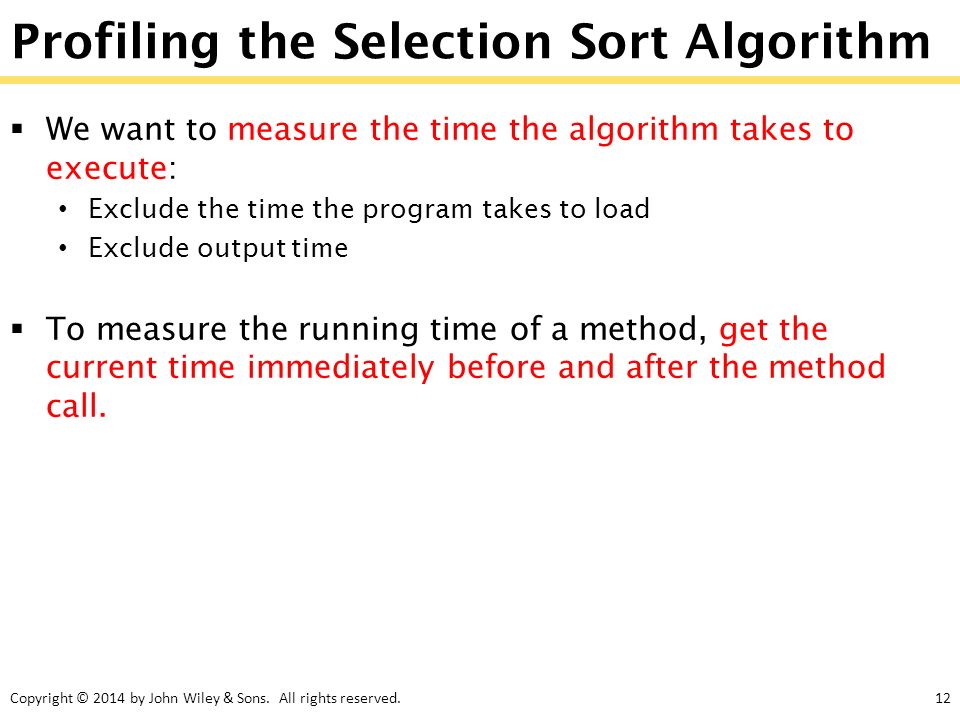 Profiling the Selection Sort Algorithm

▪ We want to measure the time the algorithm takes to execute:
• Exclude the time the program takes to load
• Exclude output time

▪ To measure the running time of a method, get the current time immediately before and after the method call.

Copyright © 2014 by John Wiley & Sons. All rights reserved.

12